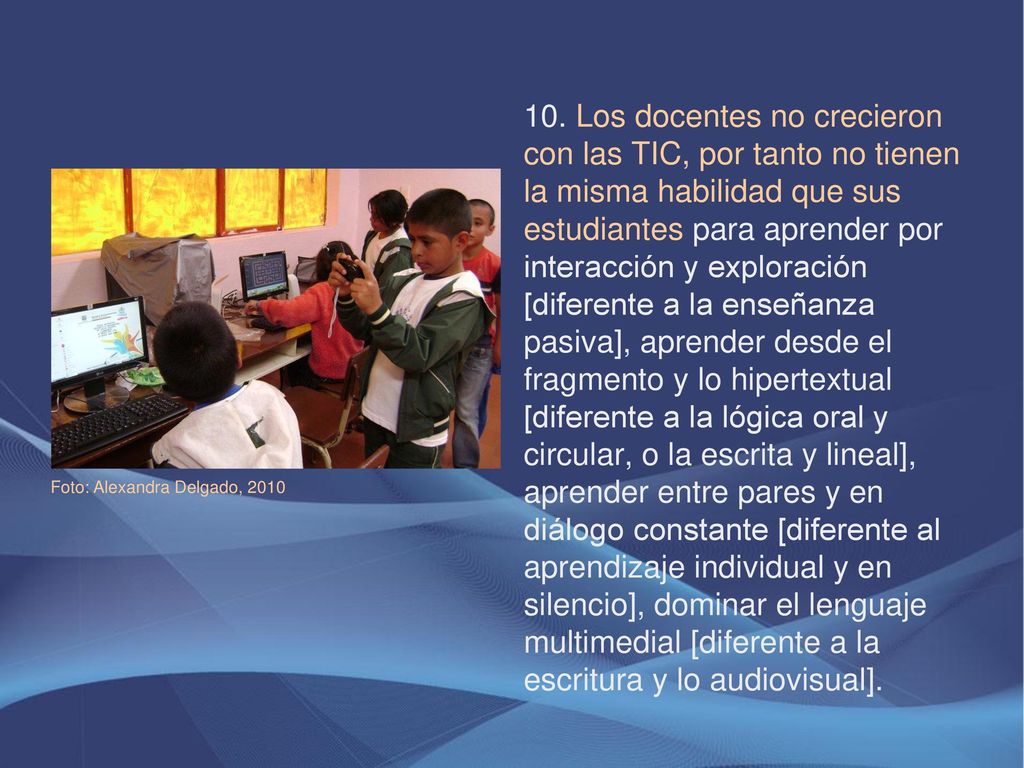 Foto: Alexandra Delgado, 2010

10. Los docentes no crecieron con las TIC, por tanto no tienen la misma habilidad que sus estudiantes para aprender por interacción y exploración [diferente a la enseñanza pasiva], aprender desde el fragmento y lo hipertextual [diferente a la lógica oral y circular, o la escrita y lineal], aprender entre pares y en diálogo constante [diferente al aprendizaje individual y en silencio], dominar el lenguaje multimedial [diferente a la escritura y lo audiovisual].